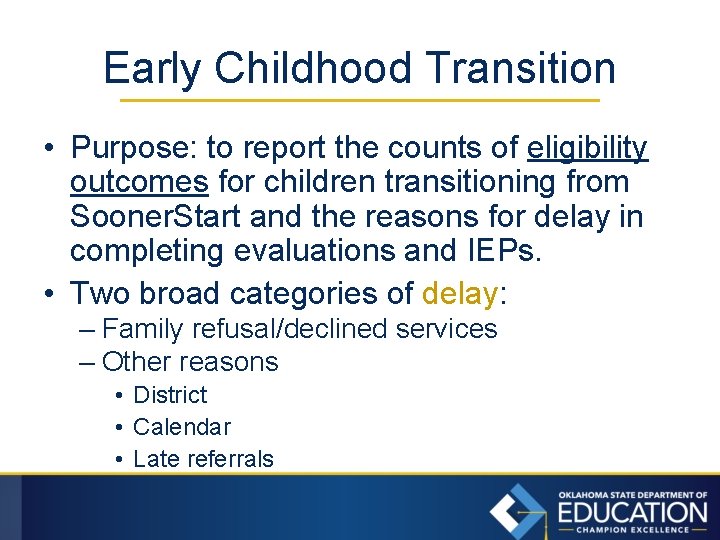 Early Childhood Transition

• Purpose: to report the counts of eligibility outcomes for children transitioning from SoonerStart and the reasons for delay in completing evaluations and IEPs.
• Two broad categories of delay:
– Family refusal/declined services
– Other reasons
• District
• Calendar
• Late referrals

OKLAHOMA STATE DEPARTMENT OF
EDUCATION
CHAMPION EXCELLENCE